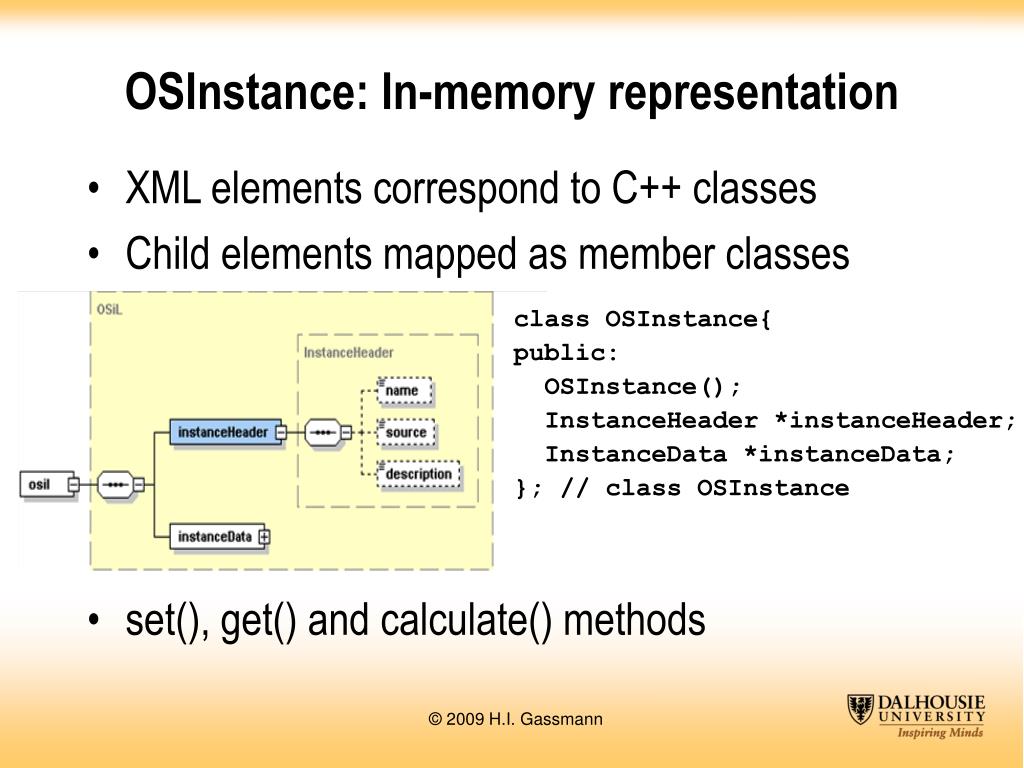 OSInstance: In-memory representation

• XML elements correspond to C++ classes
• Child elements mapped as member classes

OSiL

InstanceHeader

name

source

description

instanceHeader

osil

instanceData

class OSInstance{
public:
  OSInstance();
  InstanceHeader *instanceHeader;
  InstanceData *instanceData;
}; // class OSInstance

• set(), get() and calculate() methods

© 2009 H.I. Gassmann

DALHOUSIE UNIVERSITY Inspiring Minds